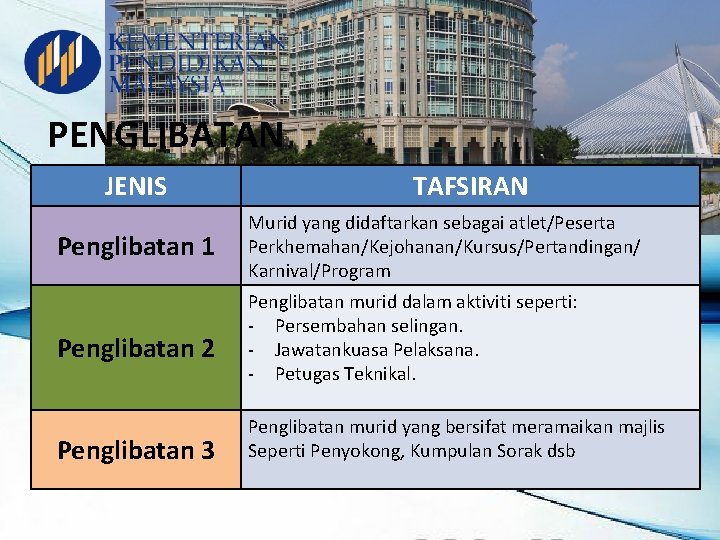 KEMENTERIAN PENDIDIKAN MALAYSIA

PENGLIBATAN

| JENIS | TAFSIRAN |
|---|---|
| Penglibatan 1 | Murid yang didaftarkan sebagai atlet/Peserta Perkhemahan/Kejohanan/Kursus/Pertandingan/ Karnival/Program |
| Penglibatan 2 | Penglibatan murid dalam aktiviti seperti: - Persembahan selingan. - Jawatankuasa Pelaksana. - Petugas Teknikal. |
| Penglibatan 3 | Penglibatan murid yang bersifat meramaikan majlis Seperti Penyokong, Kumpulan Sorak dsb |